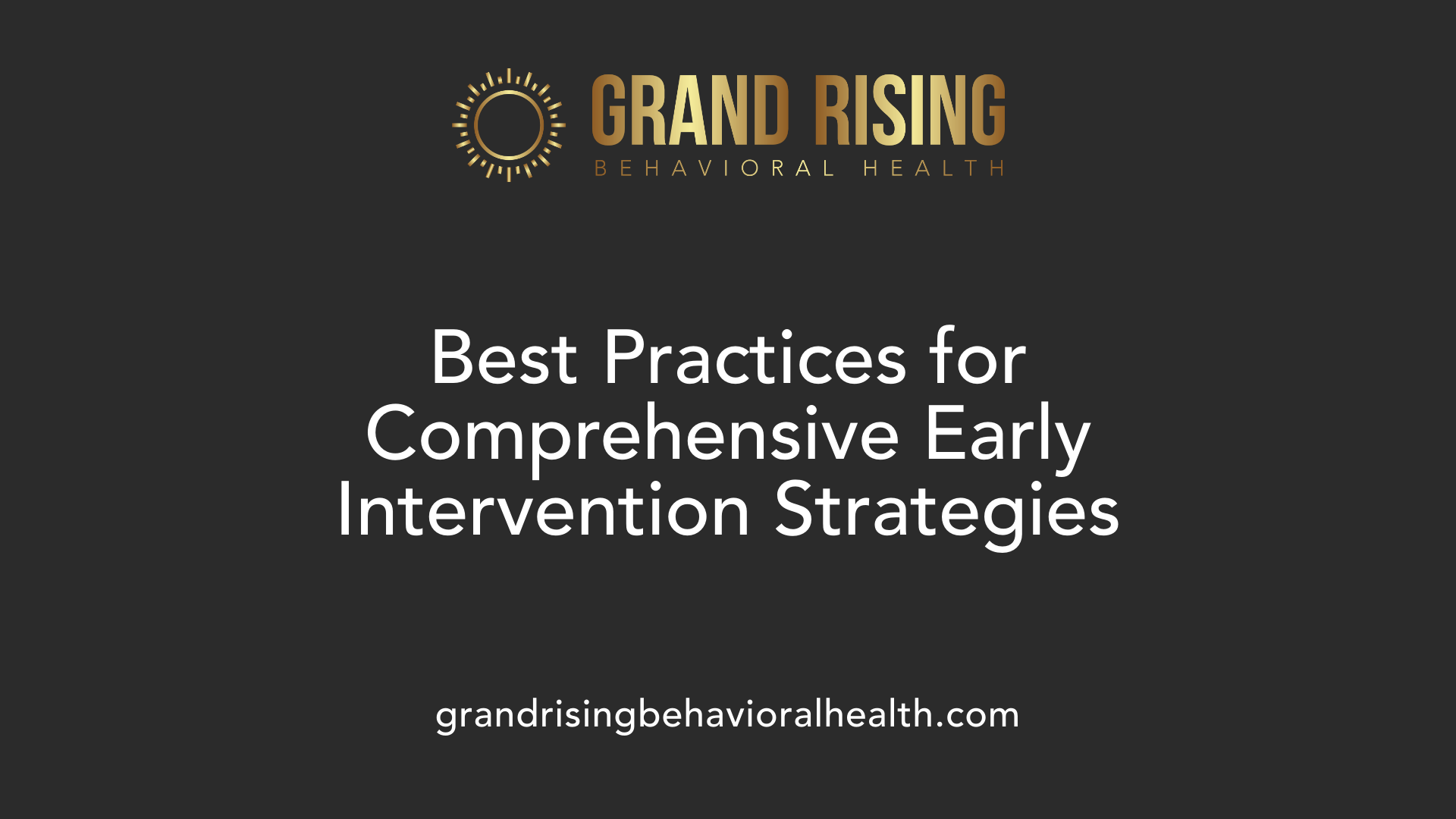 GRAND RISING
BEHAVIORAL HEALTH

Best Practices for Comprehensive Early Intervention Strategies

grandrisingbehavioralhealth.com